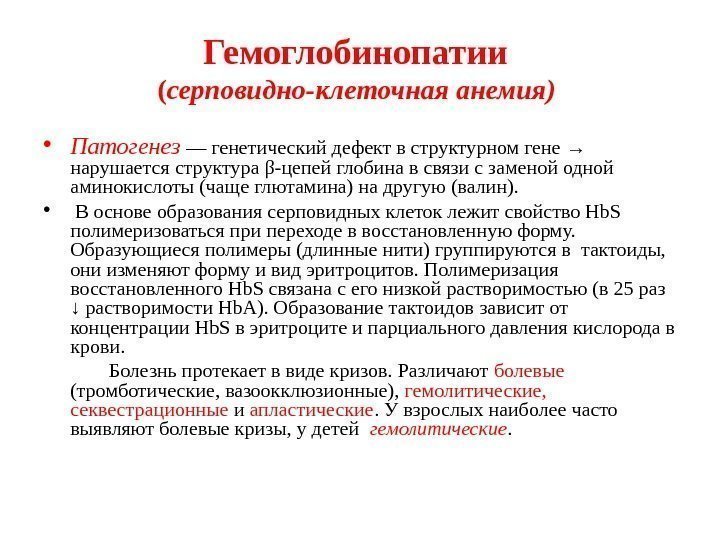 Гемоглобинопатии
(серповидно-клеточная анемия)

• Патогенез — генетический дефект в структурном гене → нарушается структура β-цепей глобина в связи с заменой одной аминокислоты (чаще глютамина) на другую (валин).

• В основе образования серповидных клеток лежит свойство HbS полимеризоваться при переходе в восстановленную форму. Образующиеся полимеры (длинные нити) группируются в тактоиды, они изменяют форму и вид эритроцитов. Полимеризация восстановленного HbS связана с его низкой растворимостью (в 25 раз ↓ растворимости HbA). Образование тактоидов зависит от концентрации HbS в эритроците и парциального давления кислорода в крови.

Болезнь протекает в виде кризов. Различают болевые (тромботические, вазоокклюзионные), гемолитические, секвестрационные и апластические. У взрослых наиболее часто выявляют болевые кризы, у детей гемолитические.